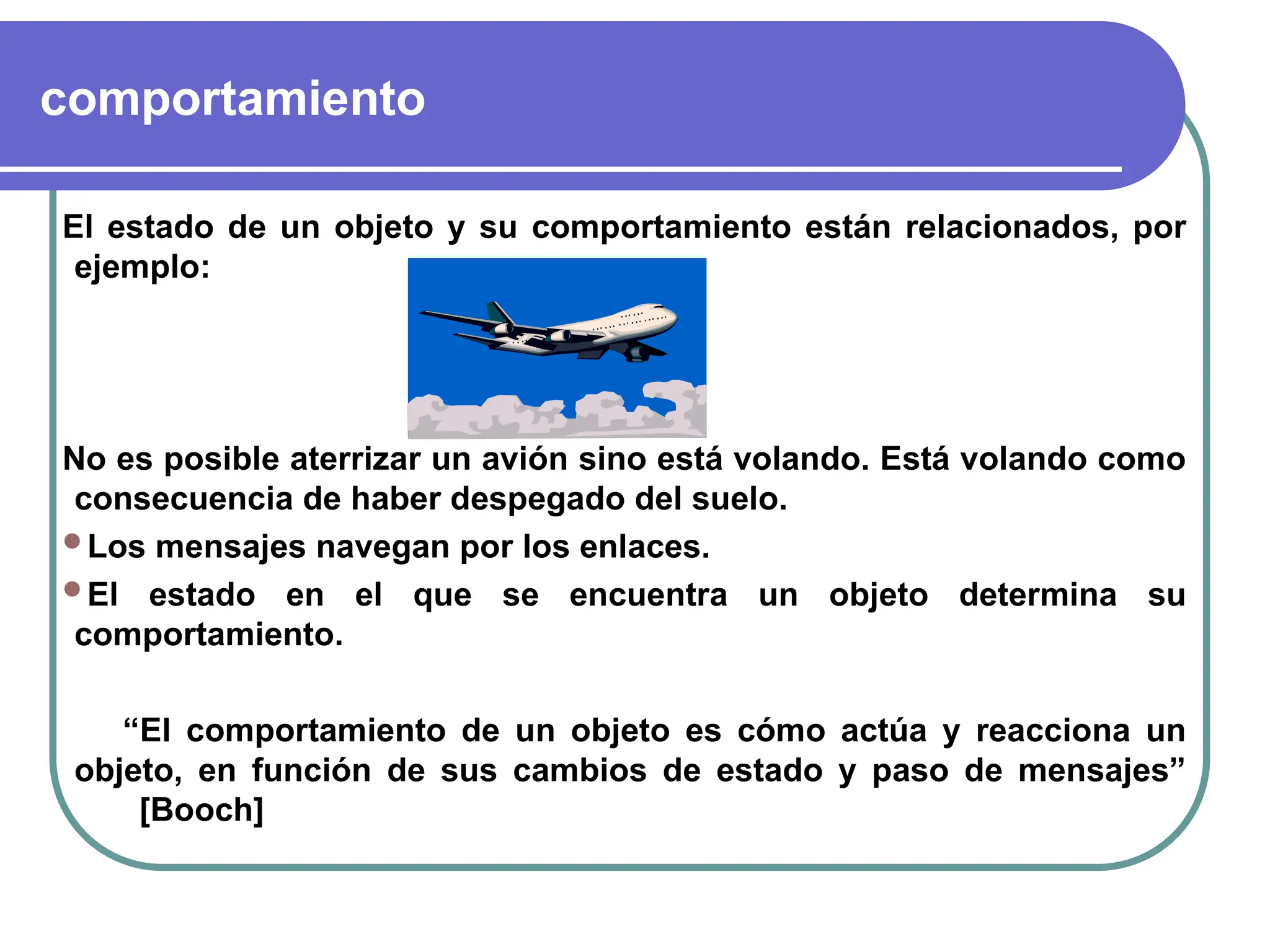 comportamiento

El estado de un objeto y su comportamiento están relacionados, por ejemplo:

No es posible aterrizar un avión sino está volando. Está volando como consecuencia de haber despegado del suelo.

Los mensajes navegan por los enlaces.

El estado en el que se encuentra un objeto determina su comportamiento.

“El comportamiento de un objeto es cómo actúa y reacciona un objeto, en función de sus cambios de estado y paso de mensajes” [Booch]